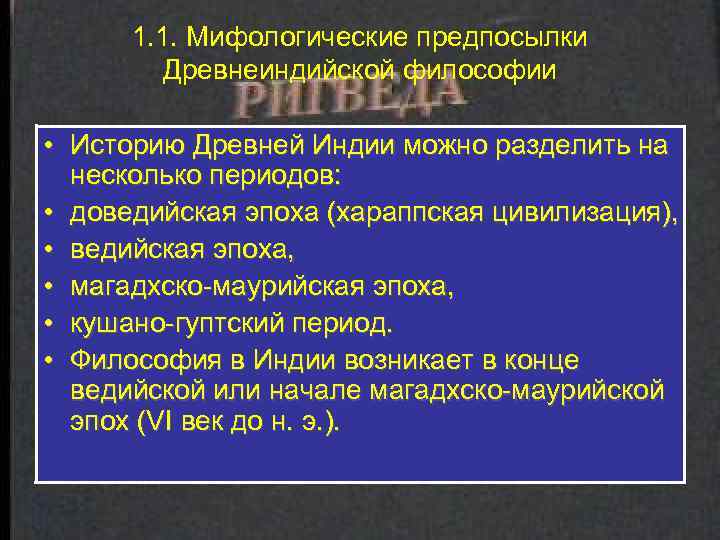 1.1. Мифологические предпосылки Древнеиндийской философии

РИГВЕДА

• Историю Древней Индии можно разделить на несколько периодов:
• доведийская эпоха (хараппская цивилизация),
• ведийская эпоха,
• магадхско-маурийская эпоха,
• кушано-гуптский период.
• Философия в Индии возникает в конце ведийской или начале магадхско-маурийской эпох (VI век до н. э.).